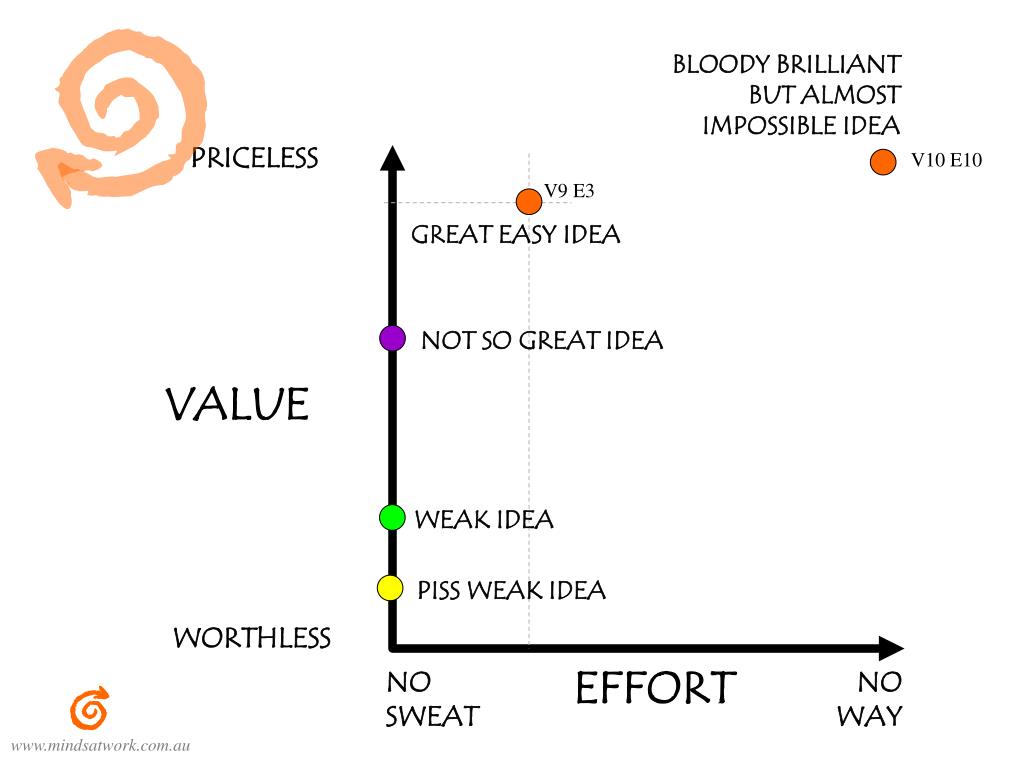 BLOODY BRILLIANT
BUT ALMOST
IMPOSSIBLE IDEA

V10 E10

PRICELESS

V9 E3

GREAT EASY IDEA

NOT SO GREAT IDEA

VALUE

WEAK IDEA

PISS WEAK IDEA

WORTHLESS

NO SWEAT

EFFORT

NO WAY

www.mindsatwork.com.au